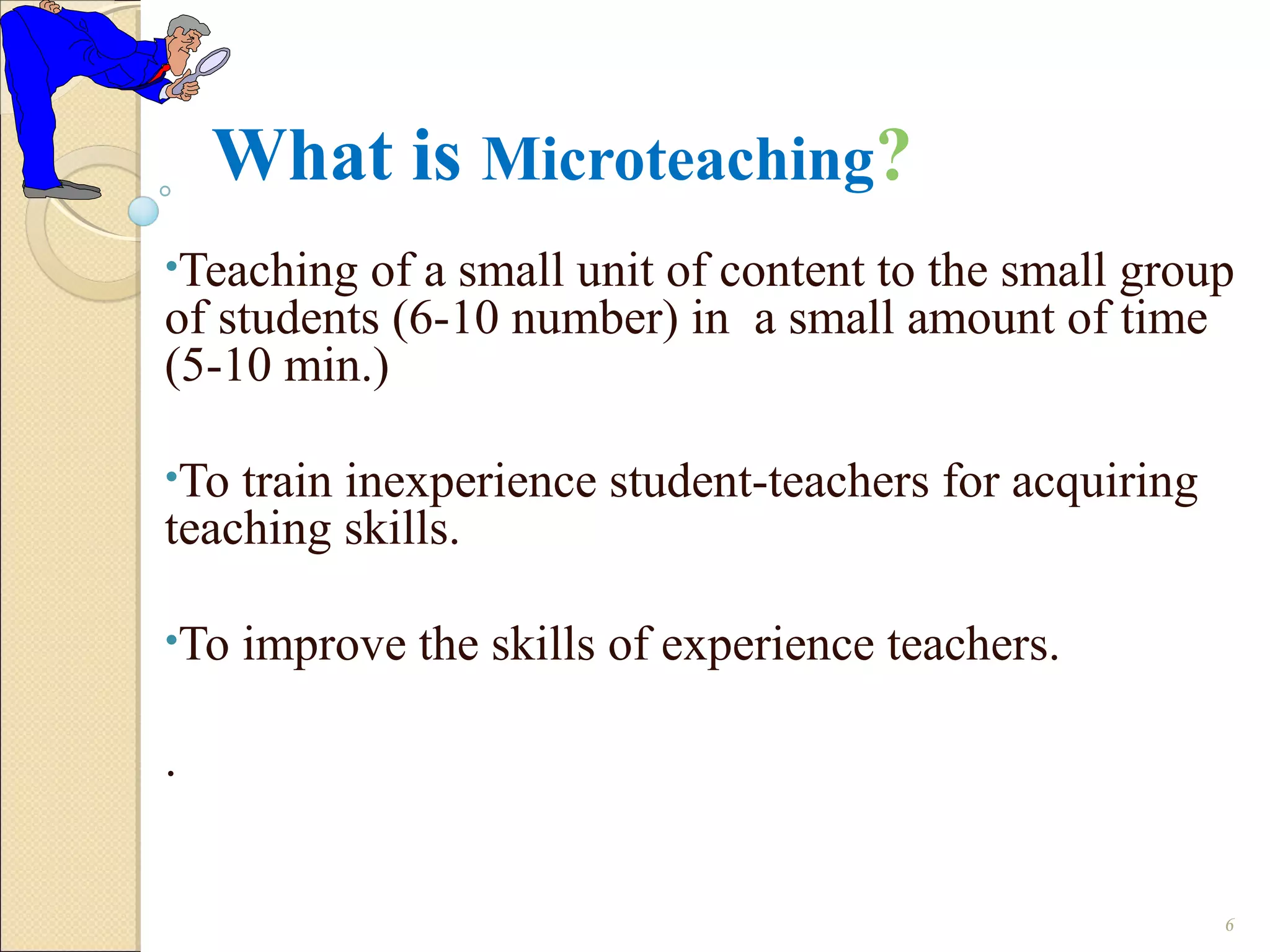 What is Microteaching?

•Teaching of a small unit of content to the small group of students (6-10 number) in a small amount of time (5-10 min.)

•To train inexperience student-teachers for acquiring teaching skills.

•To improve the skills of experience teachers.

.

6